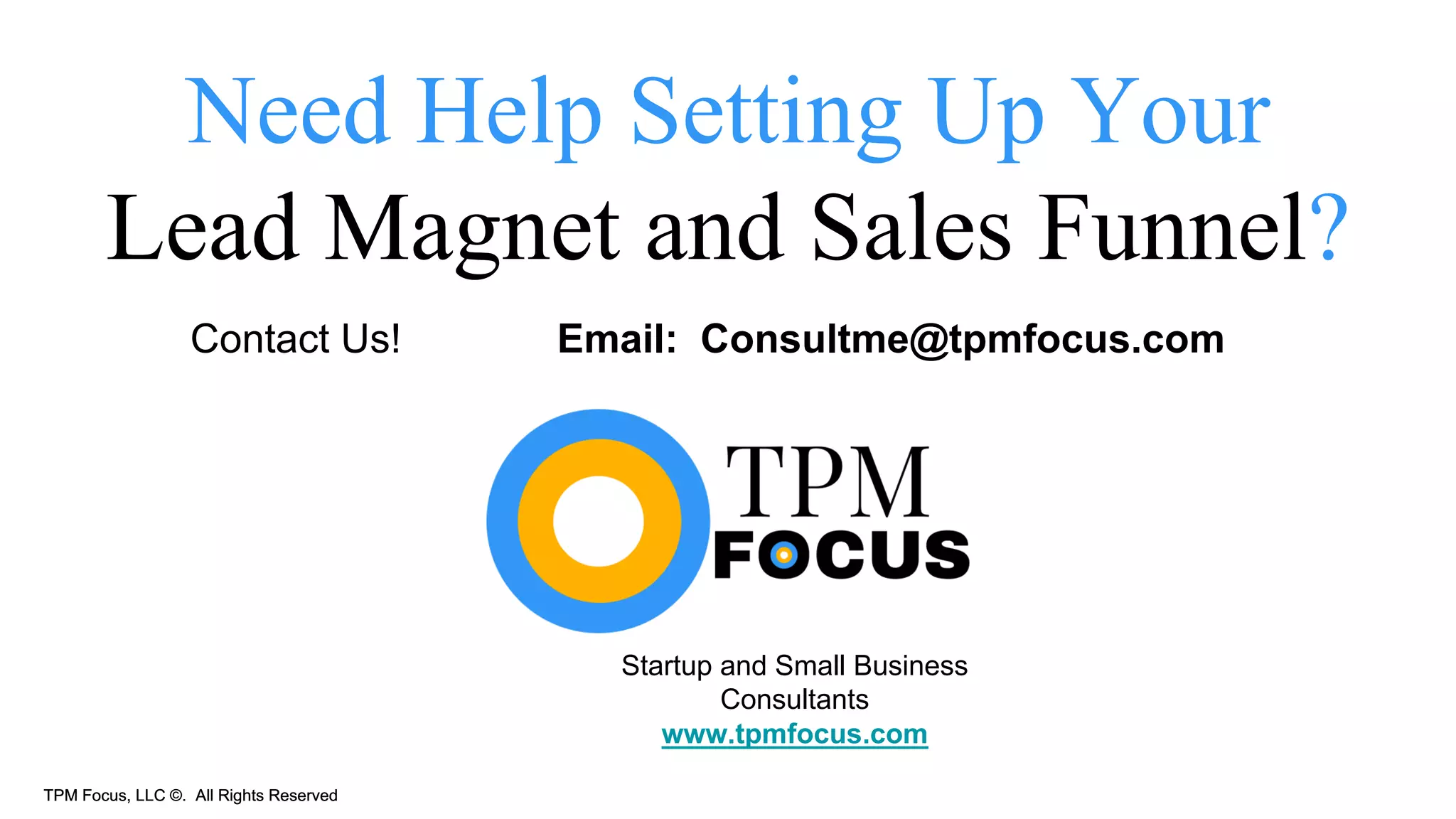 Need Help Setting Up Your
Lead Magnet and Sales Funnel?

Contact Us!

Email: Consultme@tpmfocus.com

TPM
FOCUS

Startup and Small Business Consultants
www.tpmfocus.com

TPM Focus, LLC ©. All Rights Reserved